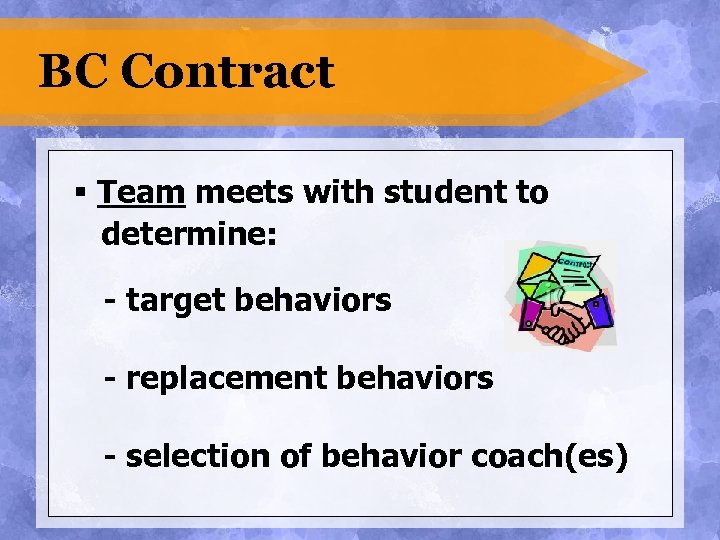 BC Contract

▪ Team meets with student to determine:

- target behaviors

- replacement behaviors

- selection of behavior coach(es)

CONTRACT